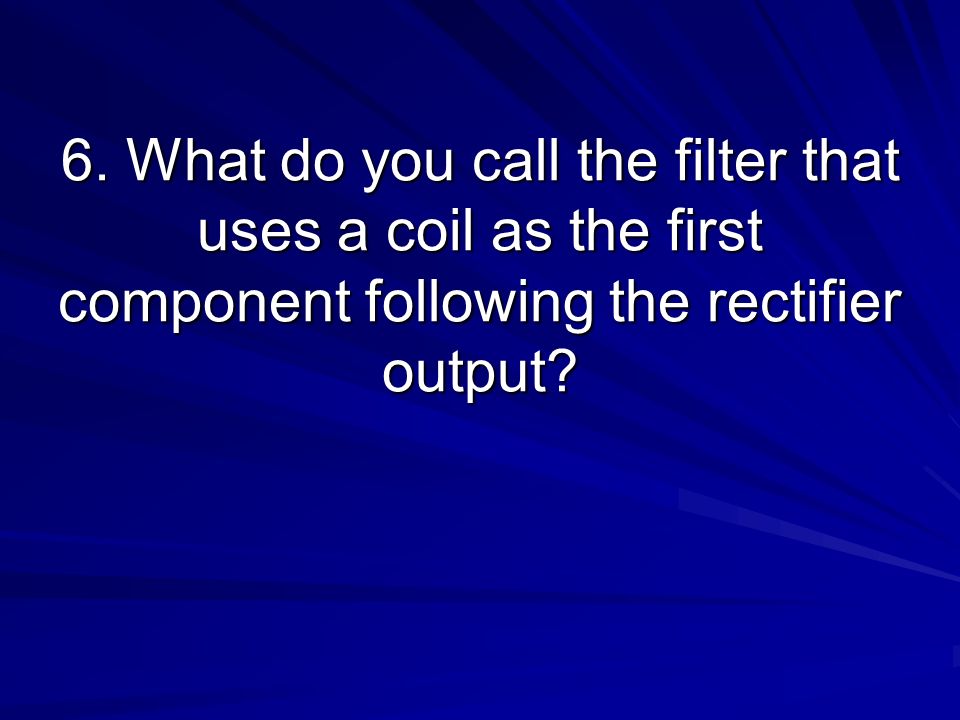 6. What do you call the filter that uses a coil as the first component following the rectifier output?